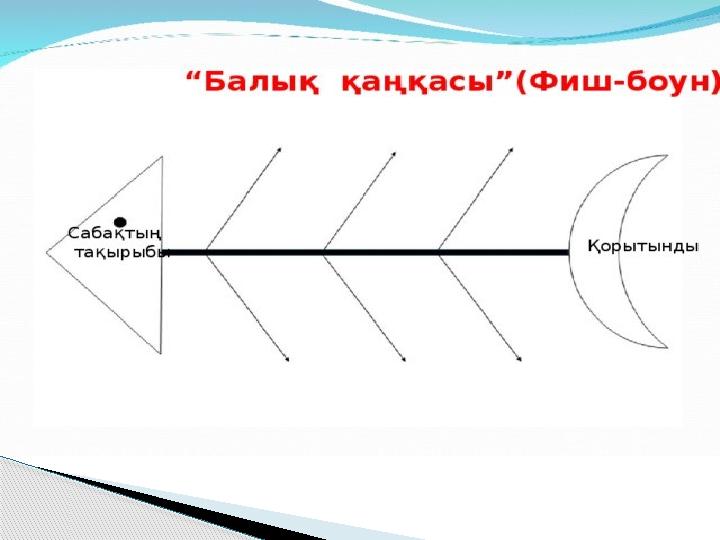 “Балық қаңқасы”(Фиш-боун)

Сабақтың тақырыбы

Қорытынды